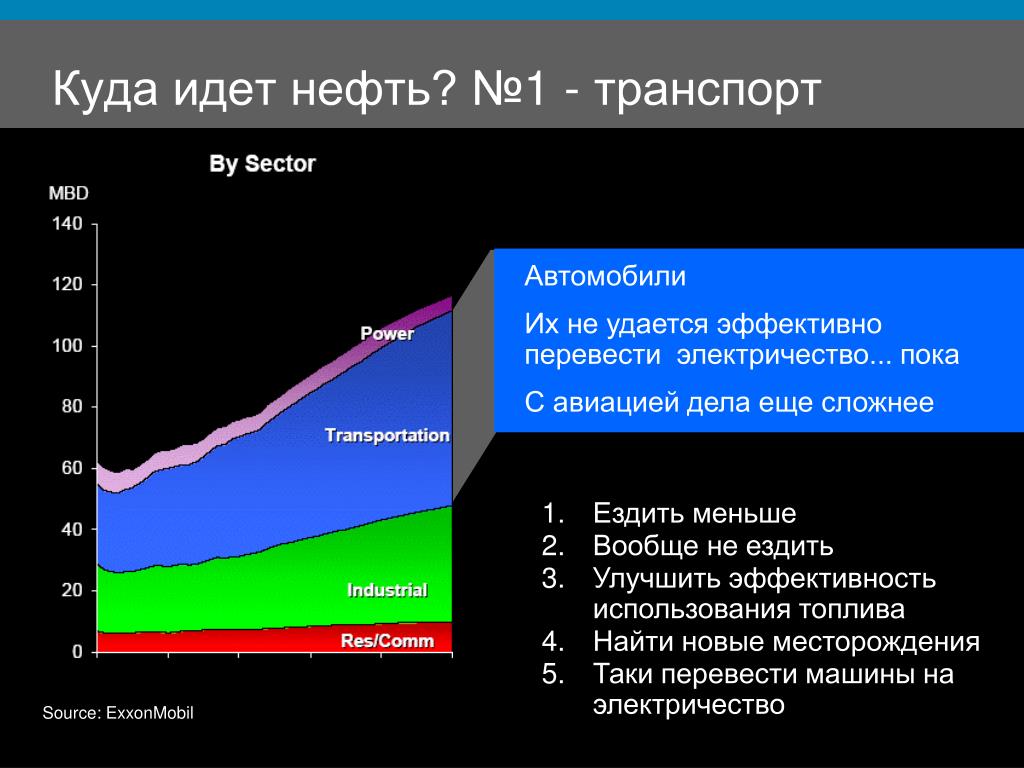 Куда идет нефть? №1 - транспорт

By Sector

MBD

140
120
100
80
60
40
20
0

Power
Transportation
Industrial
Res/Comm

Source: ExxonMobil

Автомобили

Их не удается эффективно перевести электричество... пока

С авиацией дела еще сложнее

1. Ездить меньше
2. Вообще не ездить
3. Улучшить эффективность использования топлива
4. Найти новые месторождения
5. Таки перевести машины на электричество